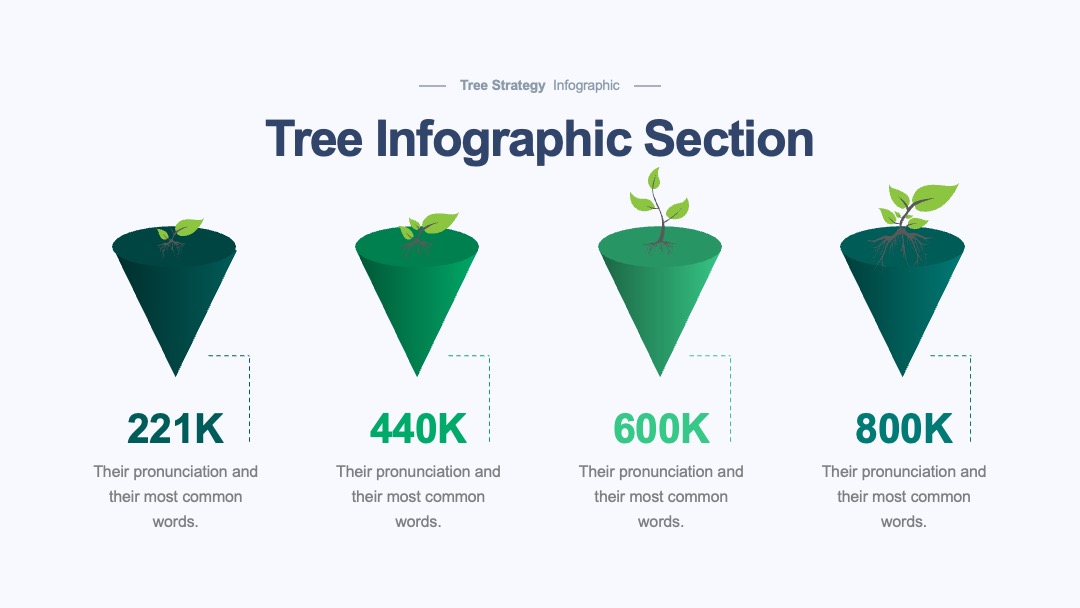 Tree Strategy Infographic

Tree Infographic Section

221K

Their pronunciation and their most common words.

440K

Their pronunciation and their most common words.

600K

Their pronunciation and their most common words.

800K

Their pronunciation and their most common words.